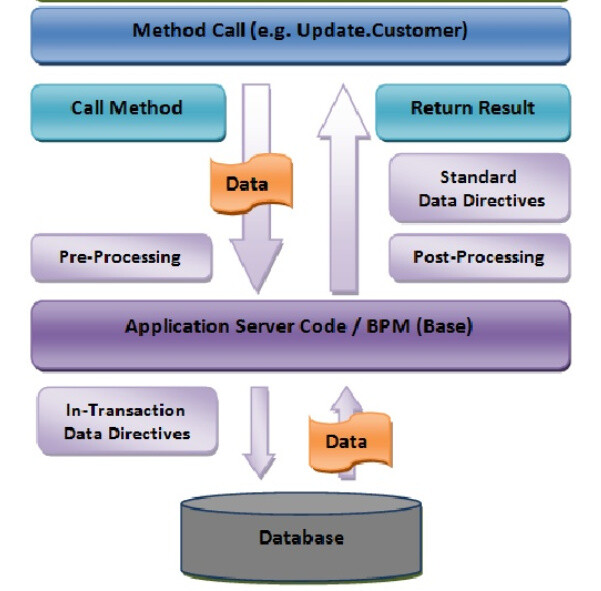 Method Call (e.g. Update.Customer)

Call Method

Return Result

Data

Standard Data Directives

Pre-Processing

Post-Processing

Application Server Code / BPM (Base)

In-Transaction Data Directives

Data

Database